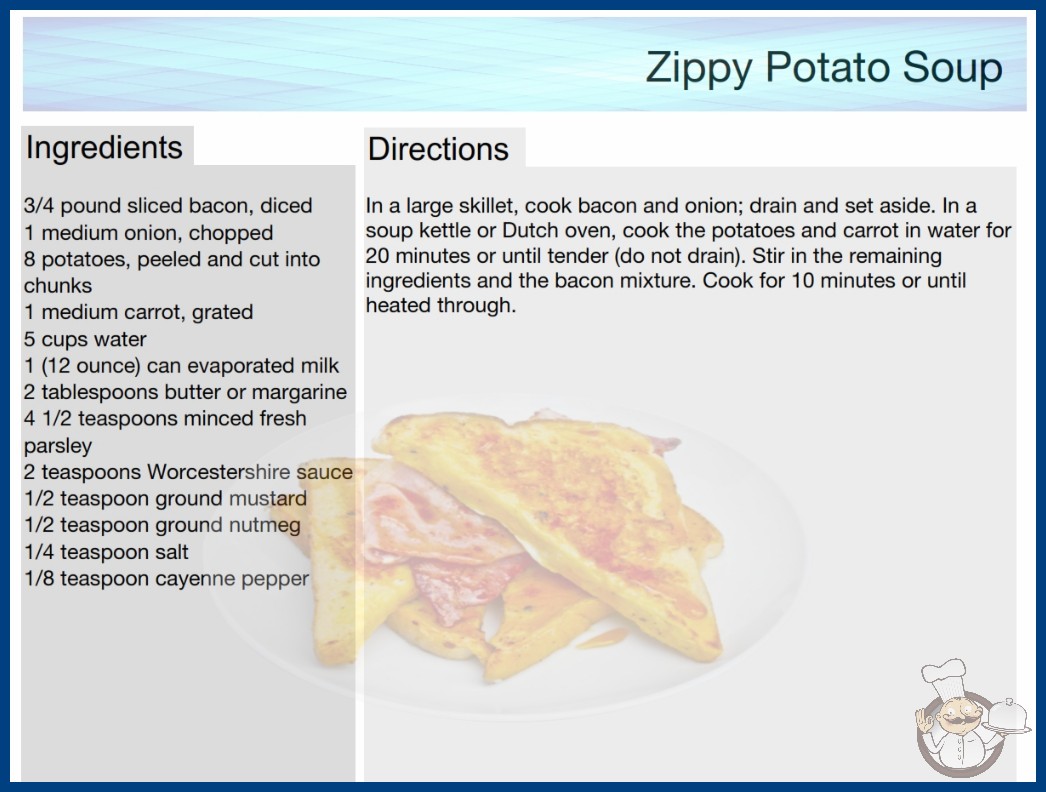 Zippy Potato Soup

Ingredients

3/4 pound sliced bacon, diced
1 medium onion, chopped
8 potatoes, peeled and cut into chunks
1 medium carrot, grated
5 cups water
1 (12 ounce) can evaporated milk
2 tablespoons butter or margarine
4 1/2 teaspoons minced fresh parsley
2 teaspoons Worcestershire sauce
1/2 teaspoon ground mustard
1/2 teaspoon ground nutmeg
1/4 teaspoon salt
1/8 teaspoon cayenne pepper

Directions

In a large skillet, cook bacon and onion; drain and set aside. In a soup kettle or Dutch oven, cook the potatoes and carrot in water for 20 minutes or until tender (do not drain). Stir in the remaining ingredients and the bacon mixture. Cook for 10 minutes or until heated through.